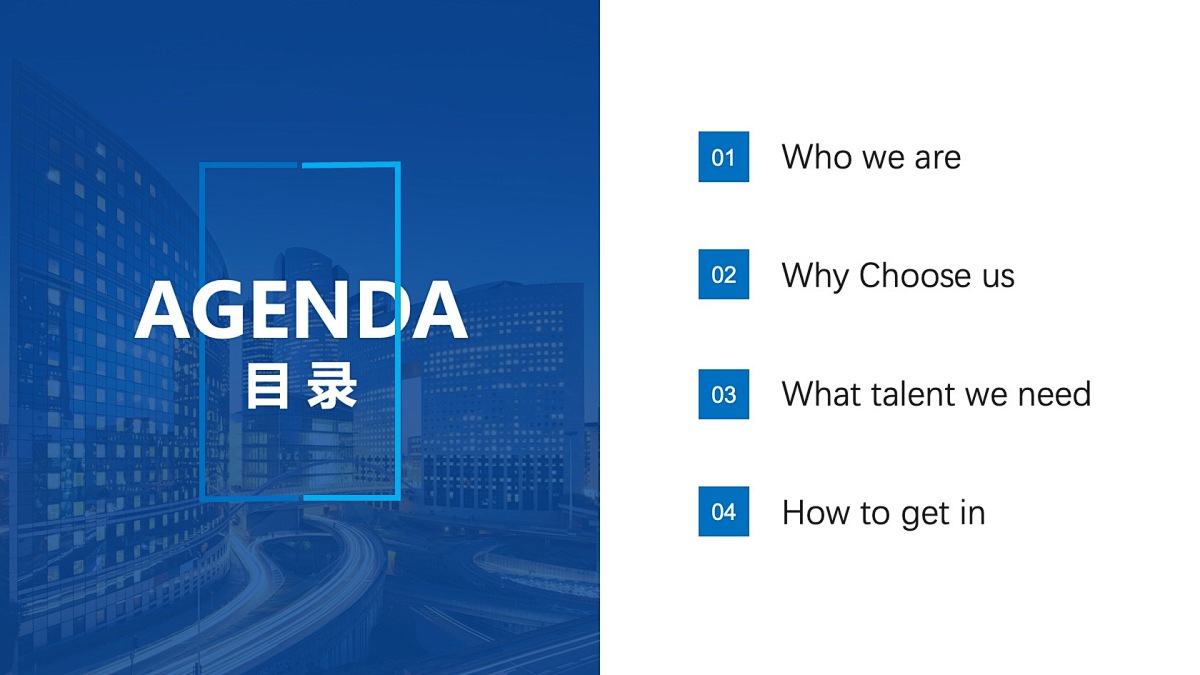 AGENDA
目录

01 Who we are

02 Why Choose us

03 What talent we need

04 How to get in